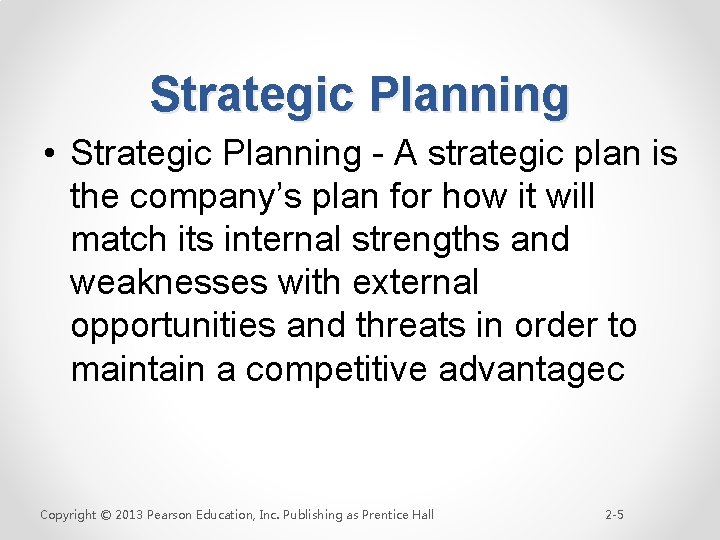 Strategic Planning

• Strategic Planning - A strategic plan is the company's plan for how it will match its internal strengths and weaknesses with external opportunities and threats in order to maintain a competitive advantagec

Copyright © 2013 Pearson Education, Inc. Publishing as Prentice Hall

2-5